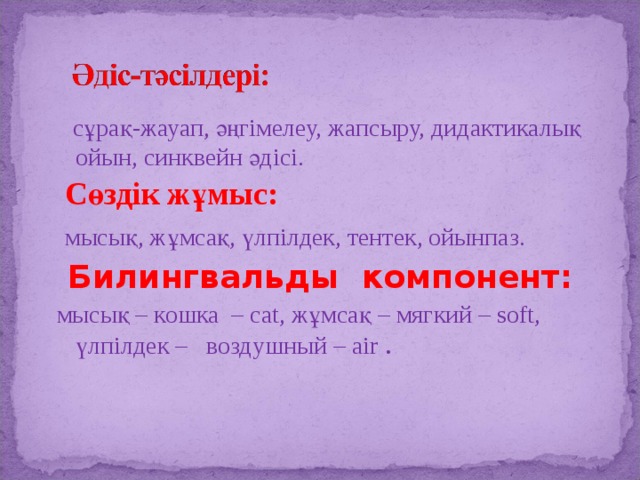 Әдіс-тәсілдері:

сұрақ-жауап, әңгімелеу, жапсыру, дидактикалық ойын, синквейн әдісі.

Сөздік жұмыс:

мысық, жұмсақ, үлпілдек, тентек, ойынпаз.

Билингвальды компонент:

мысық – кошка – cat, жұмсақ – мягкий – soft, үлпілдек – воздушный – air .